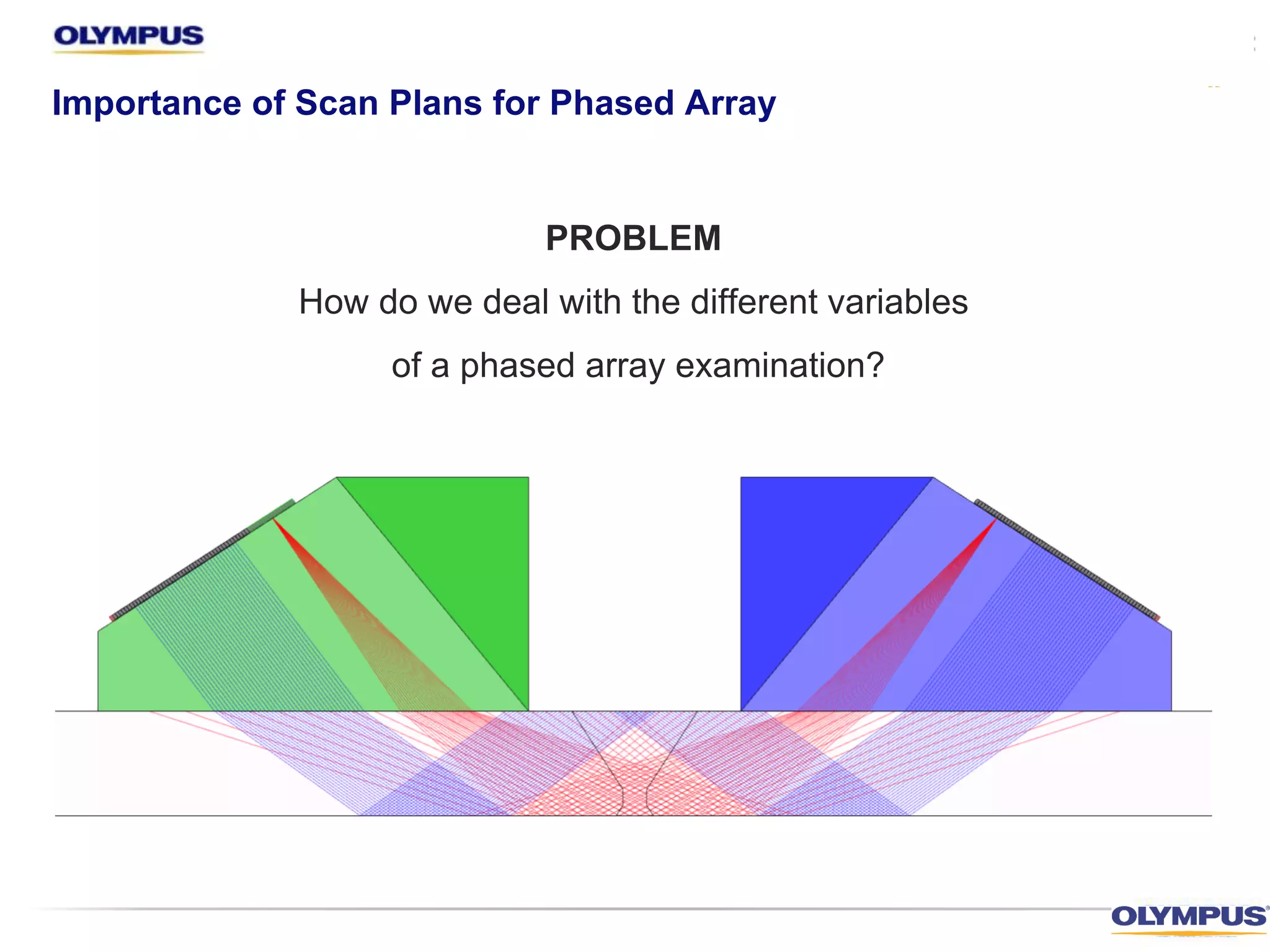 OLYMPUS

Importance of Scan Plans for Phased Array

PROBLEM

How do we deal with the different variables of a phased array examination?

OLYMPUS®